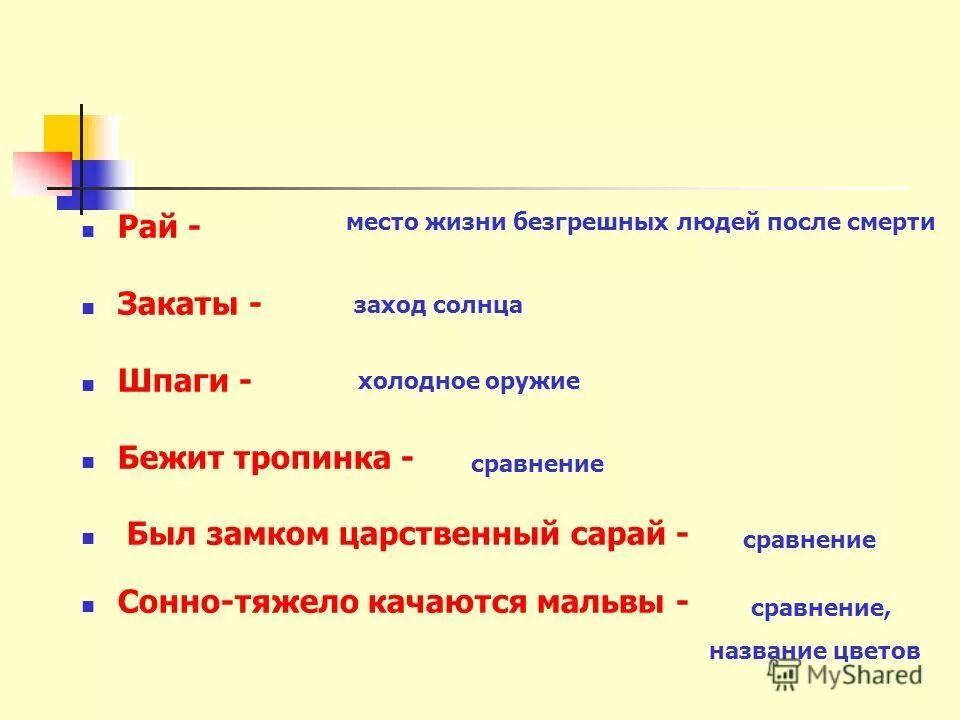 Рай - место жизни безгрешных людей после смерти

Закаты - заход солнца

Шпаги - холодное оружие

Бежит тропинка - сравнение

Был замком царственный сарай - сравнение

Сонно-тяжело качаются мальвы - сравнение, название цветов

MyShared